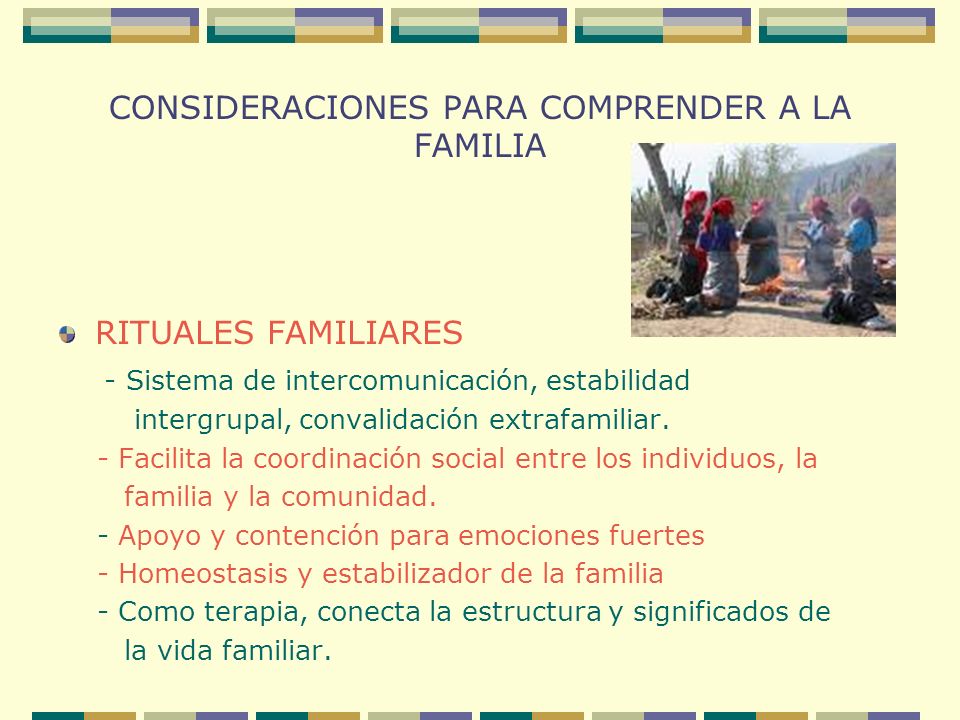 CONSIDERACIONES PARA COMPRENDER A LA FAMILIA

RITUALES FAMILIARES

- Sistema de intercomunicación, estabilidad intergrupal, convalidación extrafamiliar.
- Facilita la coordinación social entre los individuos, la familia y la comunidad.
- Apoyo y contención para emociones fuertes
- Homeostasis y estabilizador de la familia
- Como terapia, conecta la estructura y significados de la vida familiar.